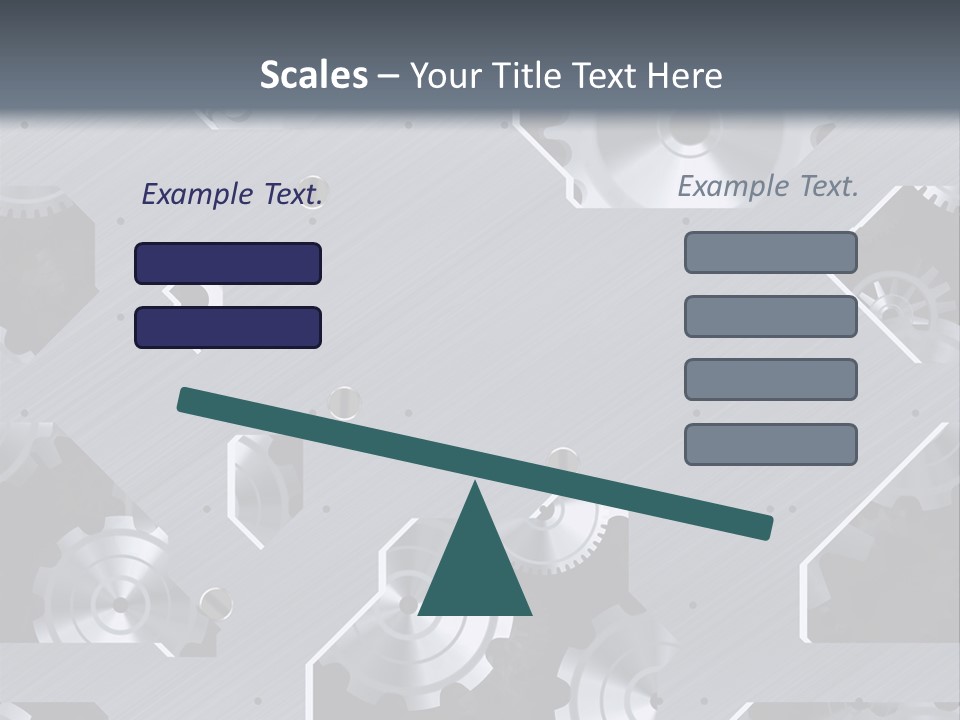 Scales – Your Title Text Here

Example Text.

Example Text.